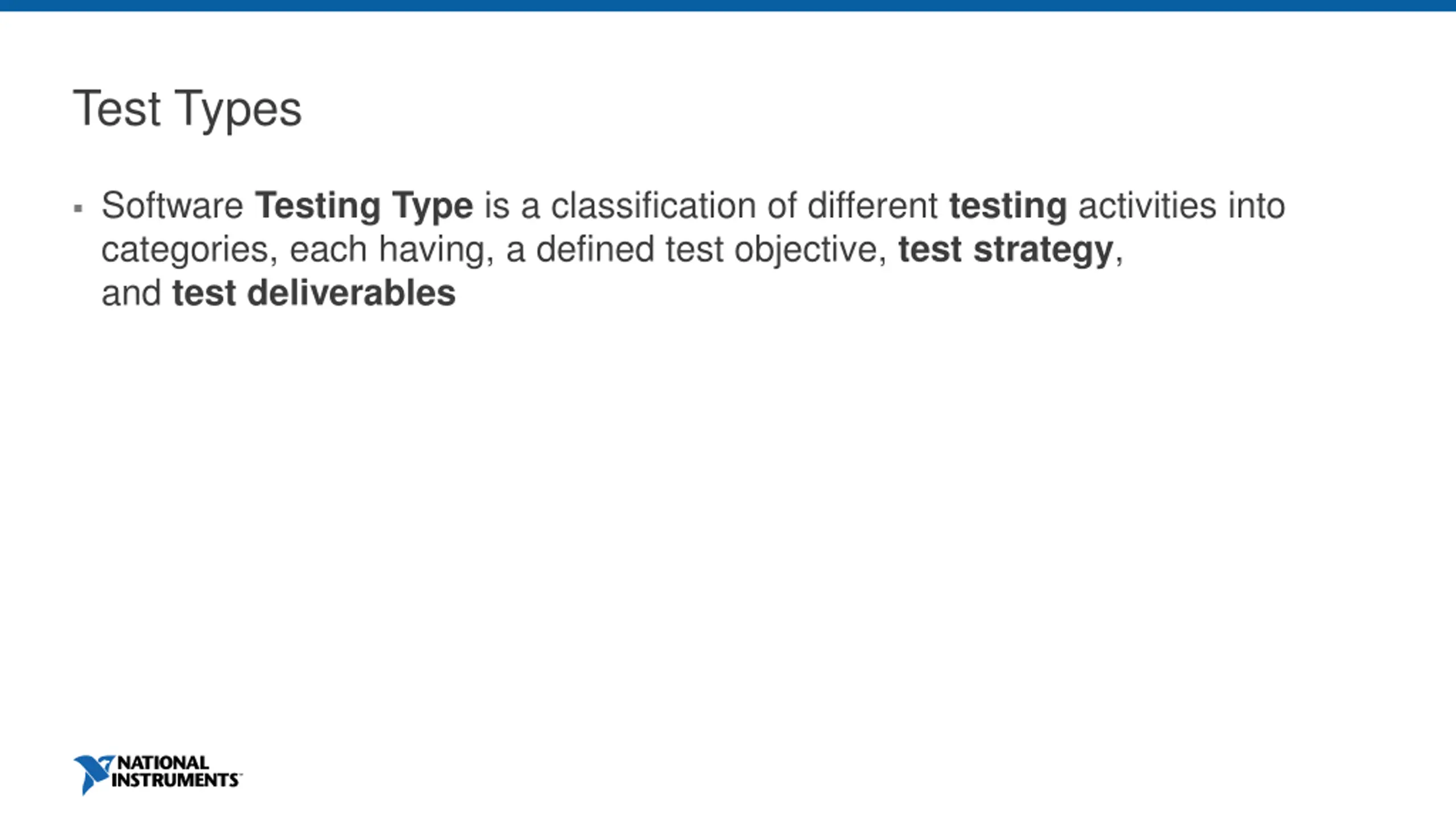 Test Types

▪ Software Testing Type is a classification of different testing activities into categories, each having, a defined test objective, test strategy, and test deliverables

NATIONAL INSTRUMENTS™